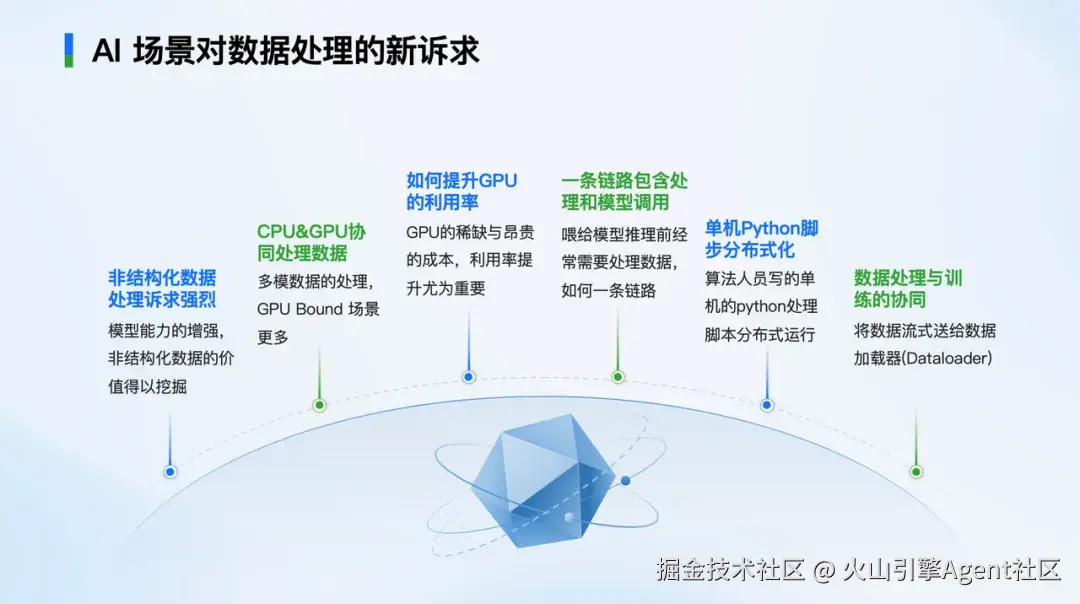 AI 场景对数据处理的新诉求

非结构化数据处理诉求强烈
模型能力的增强，非结构化数据的价值得以挖掘

CPU&GPU协同处理数据
多模数据的处理，GPU Bound 场景更多

如何提升GPU的利用率
GPU的稀缺与昂贵的成本，利用率提升尤为重要

一条链路包含处理和模型调用
喂给模型推理前经常需要处理数据，如何一条链路

单机Python脚步分布式化
算法人员写的单机的python处理脚本分布式运行

数据处理与训练的协同
将数据流式送给数据加载器(Dataloader)

掘金技术社区 @ 火山引擎Agent社区